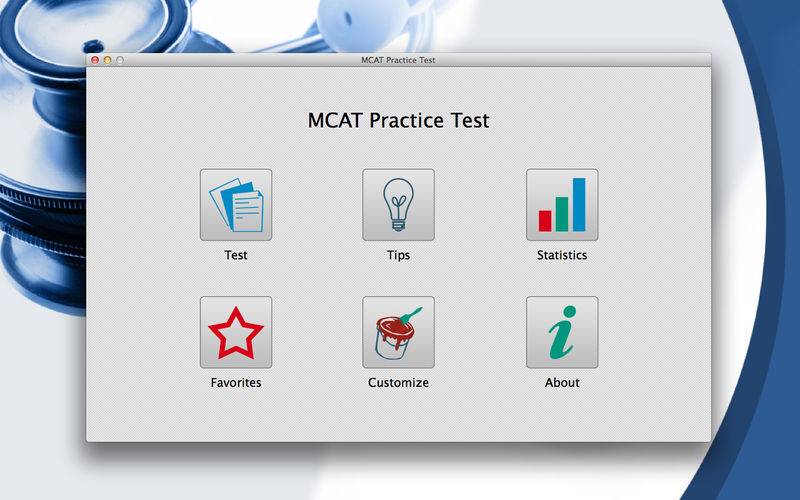 MCAT Practice Test

MCAT Practice Test

Test

Tips

Statistics

Favorites

Customize

About